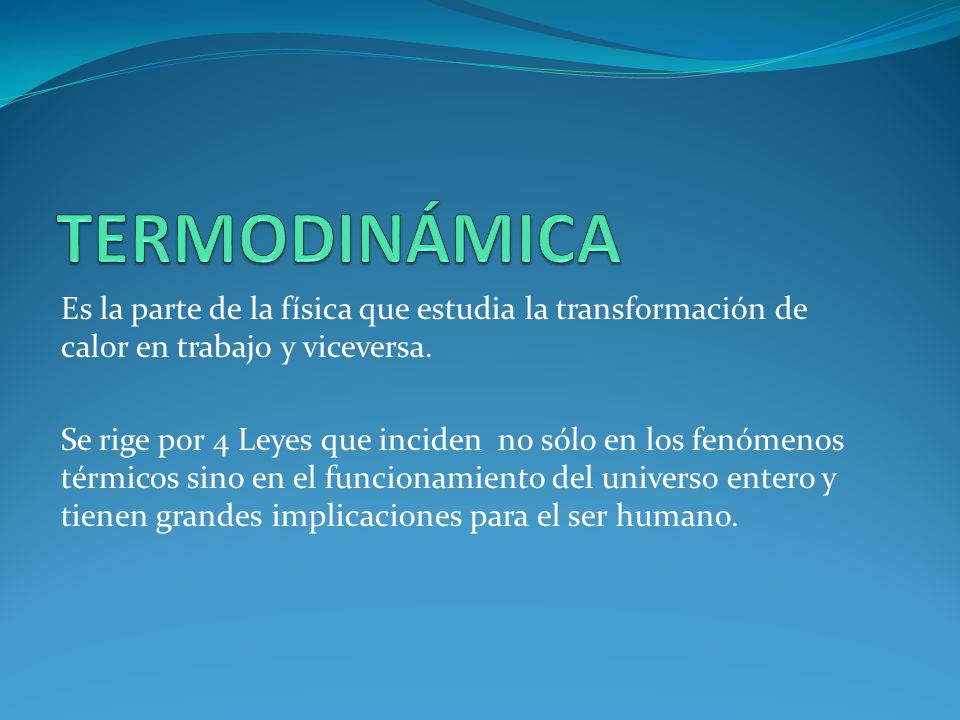 TERMODINÁMICA

Es la parte de la física que estudia la transformación de calor en trabajo y viceversa.

Se rige por 4 Leyes que inciden no sólo en los fenómenos térmicos sino en el funcionamiento del universo entero y tienen grandes implicaciones para el ser humano.